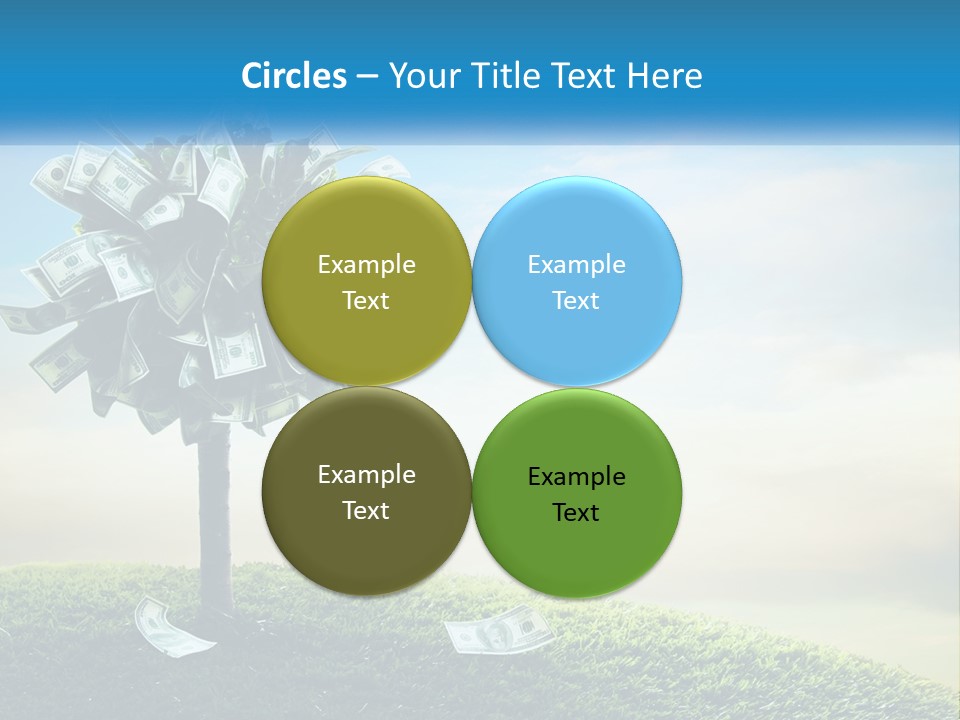 Circles – Your Title Text Here

Example Text

Example Text

Example Text

Example Text